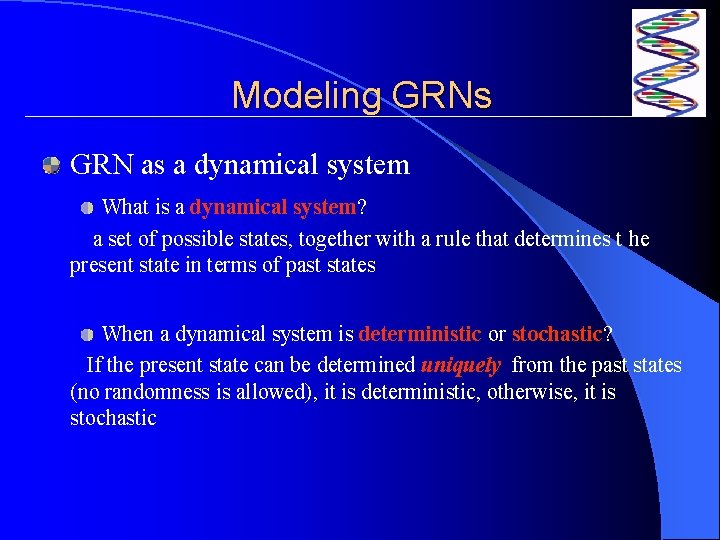 Modeling GRNs

GRN as a dynamical system

What is a dynamical system?

a set of possible states, together with a rule that determines t he present state in terms of past states

When a dynamical system is deterministic or stochastic?

If the present state can be determined uniquely from the past states (no randomness is allowed), it is deterministic, otherwise, it is stochastic